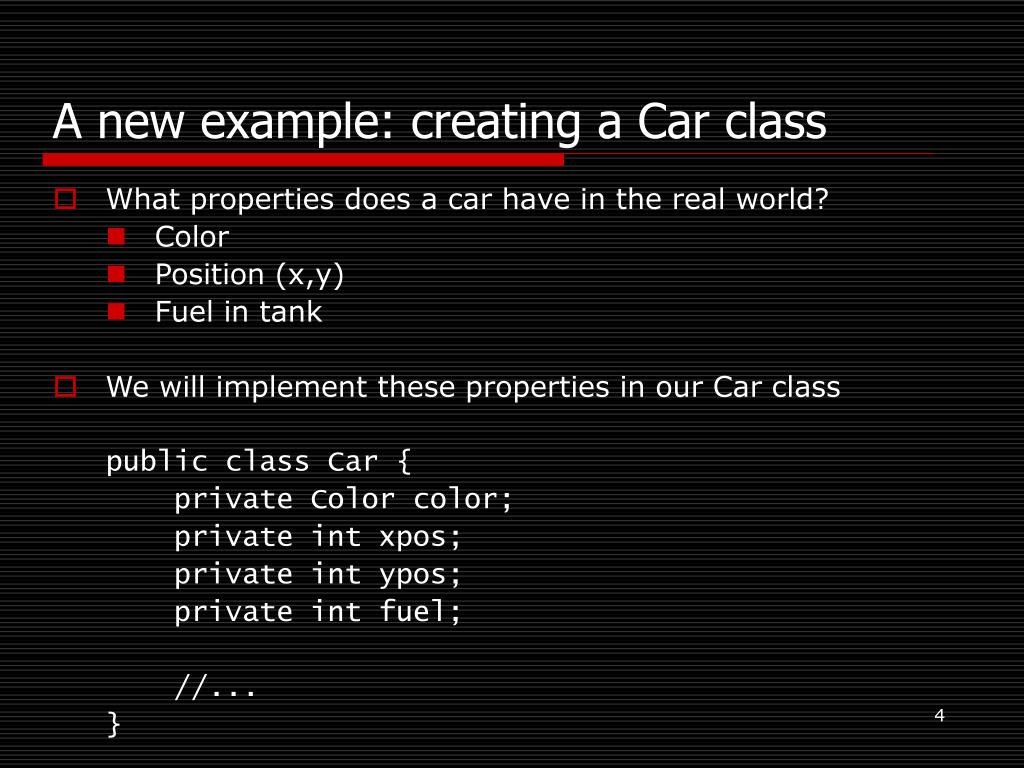 A new example: creating a Car class

What properties does a car have in the real world?
Color
Position (x,y)
Fuel in tank

We will implement these properties in our Car class

public class Car {
    private Color color;
    private int xpos;
    private int ypos;
    private int fuel;

    //...
}

4